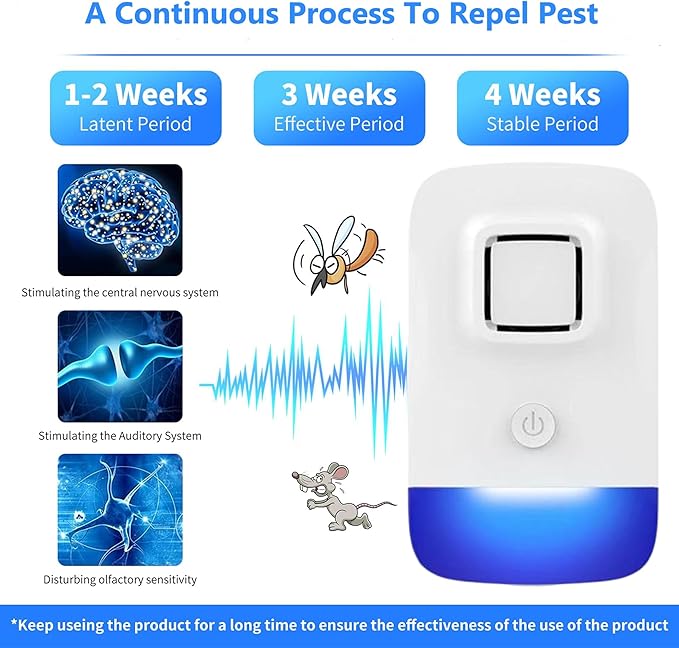 A Continuous Process To Repel Pest

1-2 Weeks
Latent Period

3 Weeks
Effective Period

4 Weeks
Stable Period

Stimulating the central nervous system

Stimulating the Auditory System

Disturbing olfactory sensitivity

*Keep useing the product for a long time to ensure the effectiveness of the use of the product